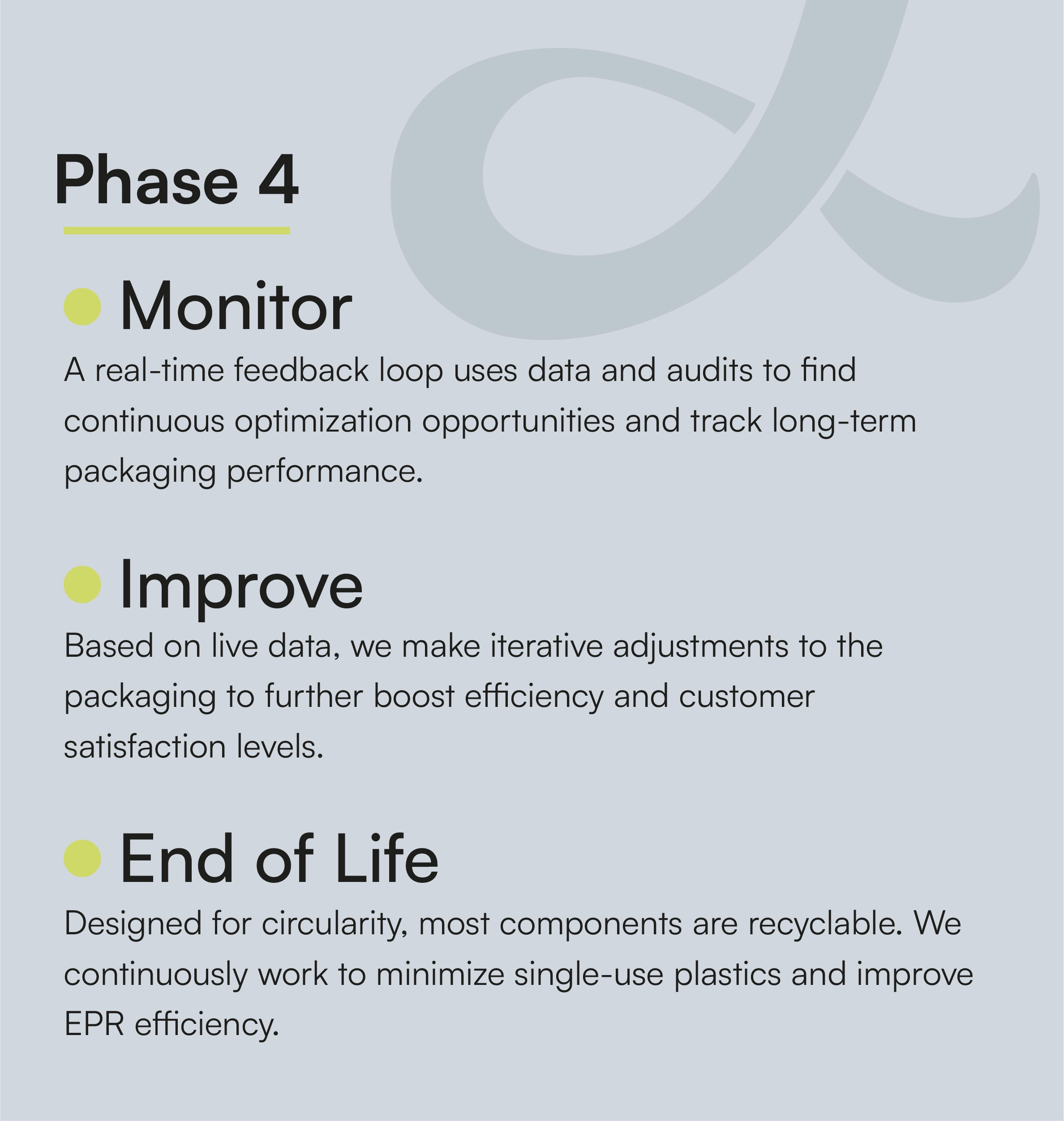 Phase 4

Monitor

A real-time feedback loop uses data and audits to find continuous optimization opportunities and track long-term packaging performance.

Improve

Based on live data, we make iterative adjustments to the packaging to further boost efficiency and customer satisfaction levels.

End of Life

Designed for circularity, most components are recyclable. We continuously work to minimize single-use plastics and improve EPR efficiency.